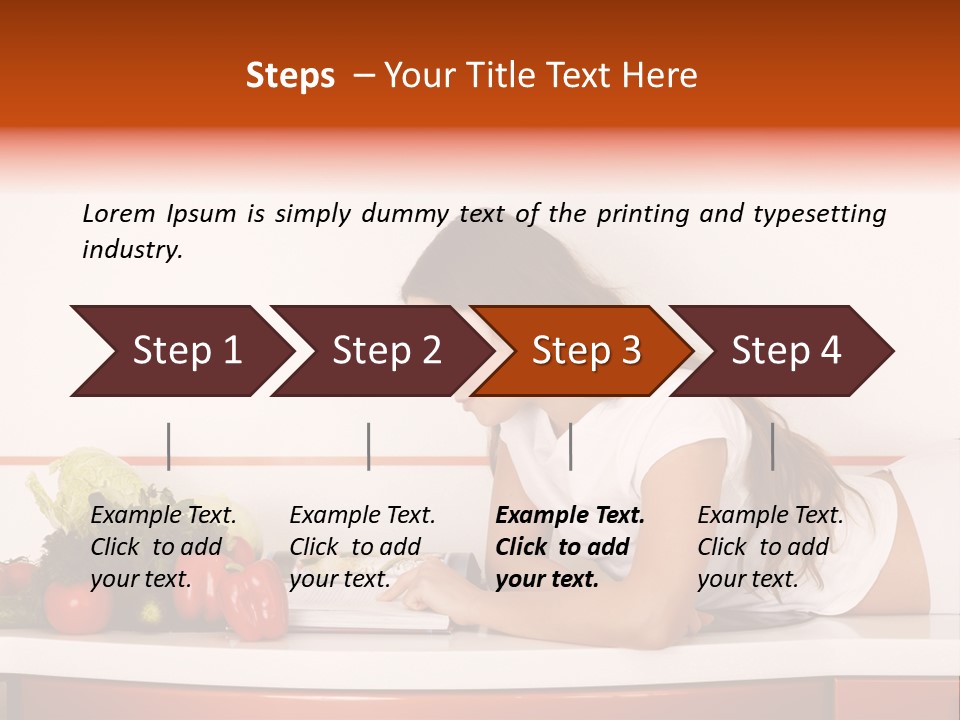 Steps – Your Title Text Here

Lorem Ipsum is simply dummy text of the printing and typesetting industry.

Step 1

Step 2

Step 3

Step 4

Example Text. Click to add your text.

Example Text. Click to add your text.

Example Text. Click to add your text.

Example Text. Click to add your text.